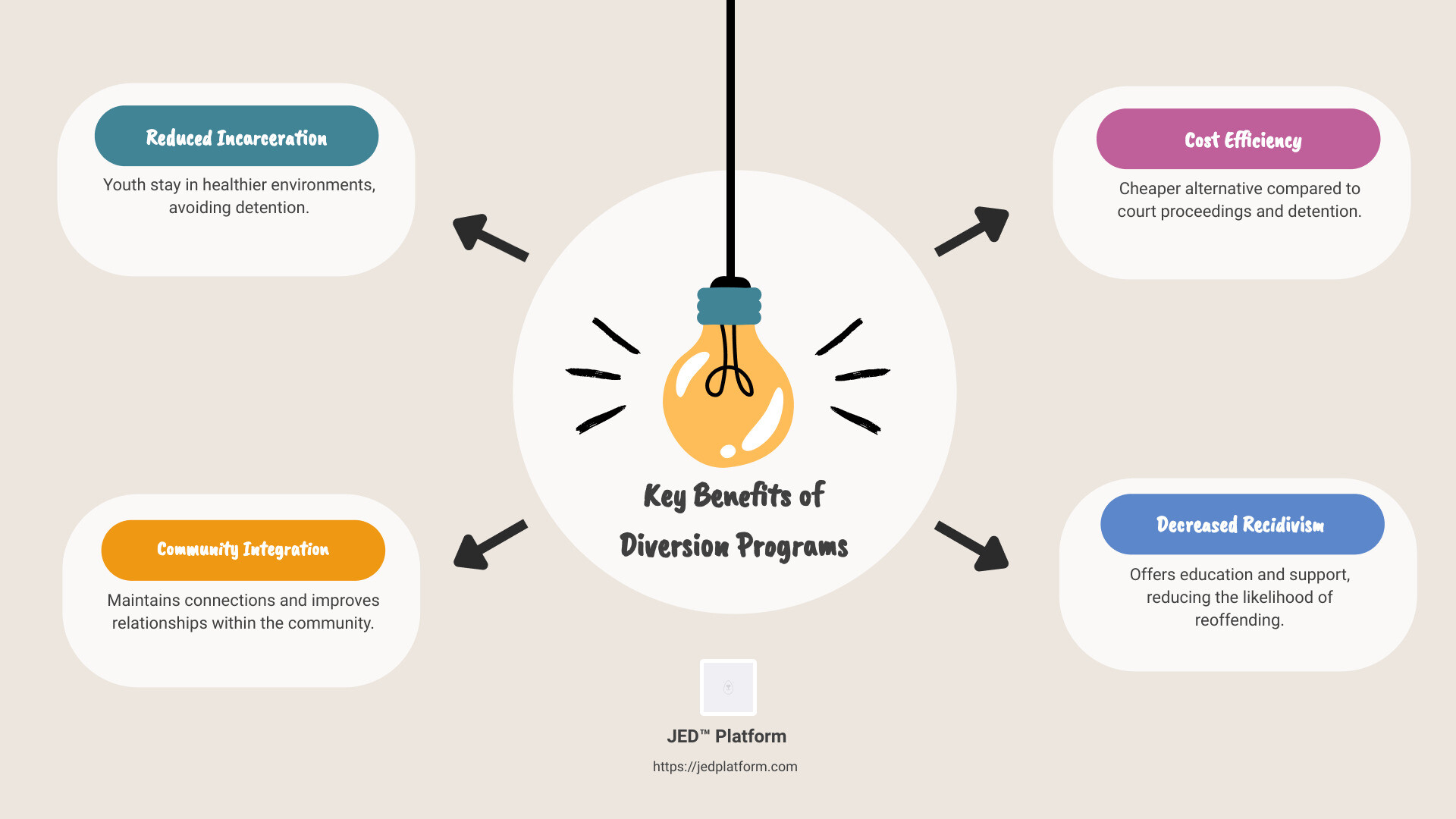 Reduced Incarceration

Youth stay in healthier environments, avoiding detention.

Cost Efficiency

Cheaper alternative compared to court proceedings and detention.

Key Benefits of Diversion Programs

Community Integration

Maintains connections and improves relationships within the community.

Decreased Recidivism

Offers education and support, reducing the likelihood of reoffending.

JED™ Platform

https://jedplatform.com